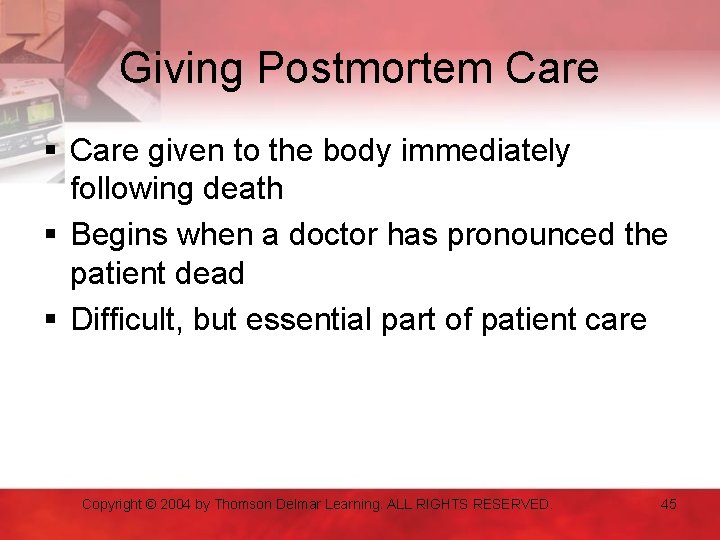 Giving Postmortem Care

▪ Care given to the body immediately following death
▪ Begins when a doctor has pronounced the patient dead
▪ Difficult, but essential part of patient care

Copyright © 2004 by Thomson Delmar Learning. ALL RIGHTS RESERVED.

45